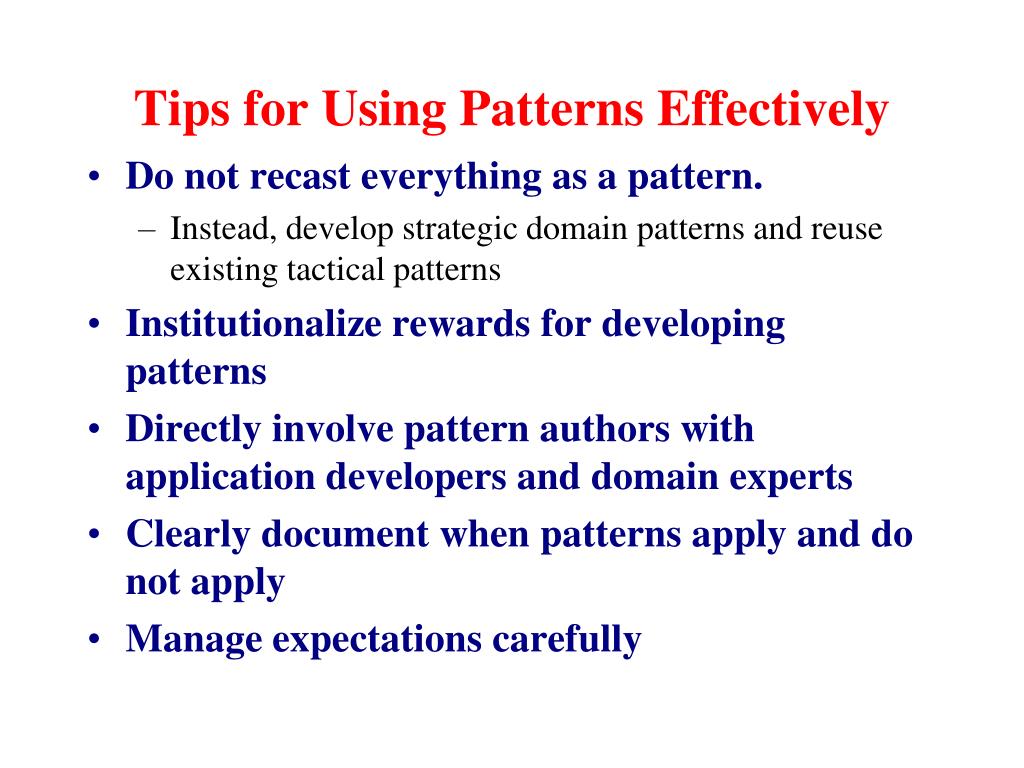 Tips for Using Patterns Effectively

• Do not recast everything as a pattern.
– Instead, develop strategic domain patterns and reuse existing tactical patterns
• Institutionalize rewards for developing patterns
• Directly involve pattern authors with application developers and domain experts
• Clearly document when patterns apply and do not apply
• Manage expectations carefully